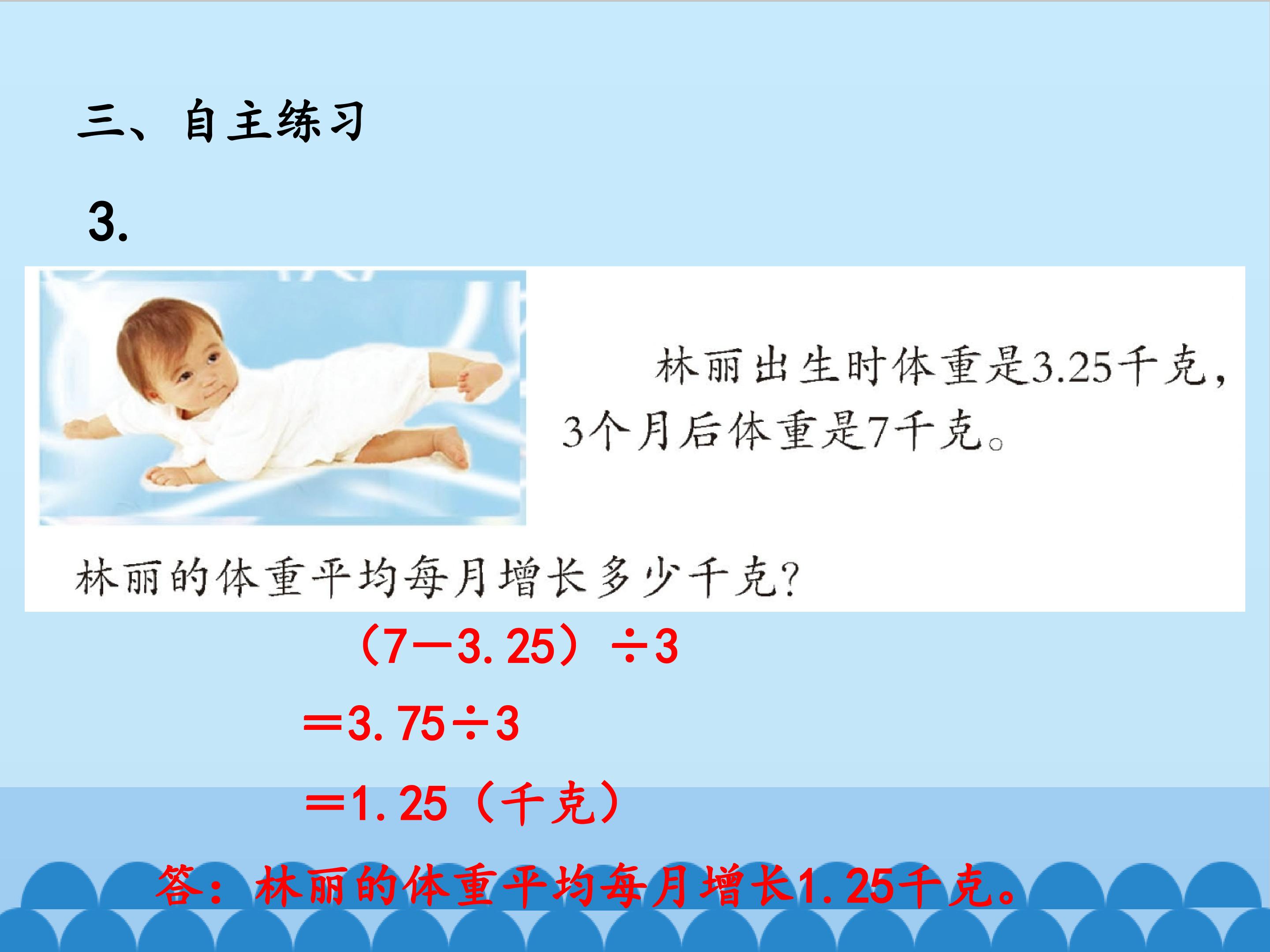 三、自主练习

3.

林丽出生时体重是3.25千克，3个月后体重是7千克。

林丽的体重平均每月增长多少千克?

$(7-3.25)\div3$

$=3.75\div3$

$=1.25$（千克）

答：林丽的体重平均每月增长1.25千克。